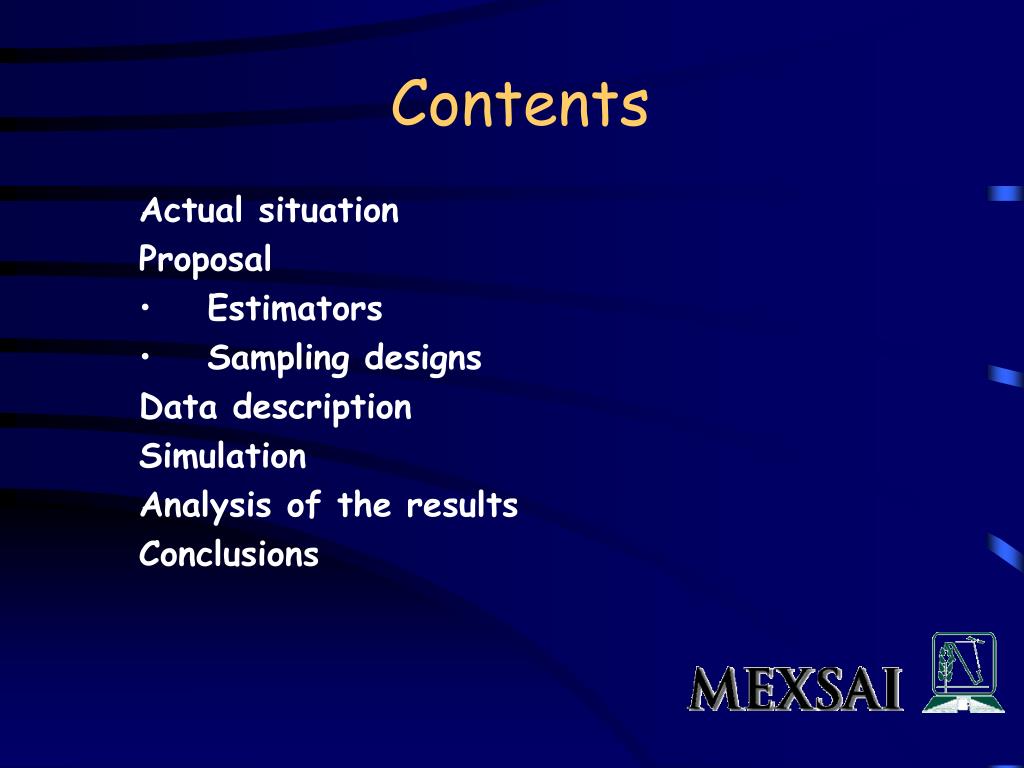 Contents

Actual situation
Proposal
• Estimators
• Sampling designs
Data description
Simulation
Analysis of the results
Conclusions

MEXSAI